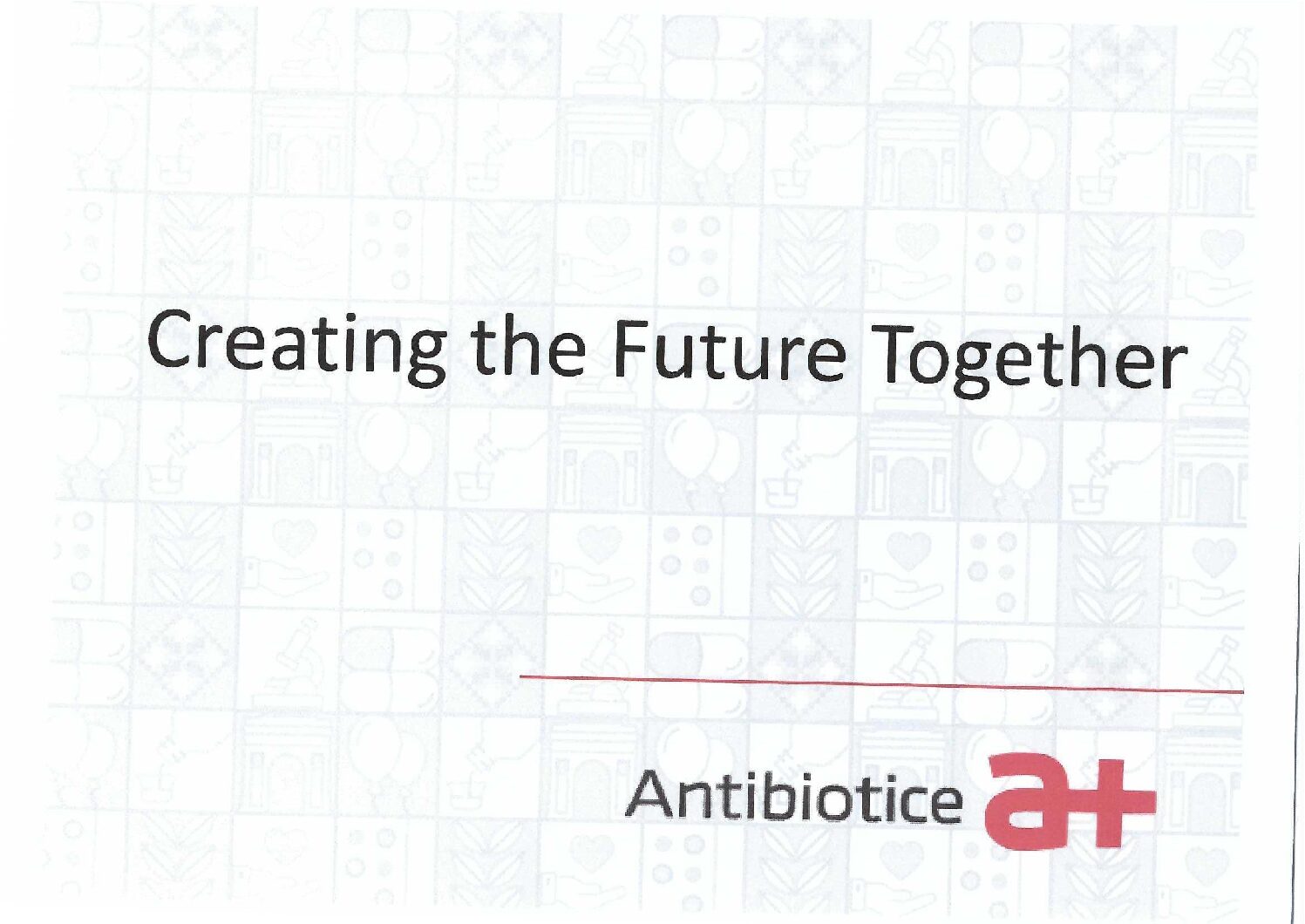 Creating the Future Together

Antibiotice a+